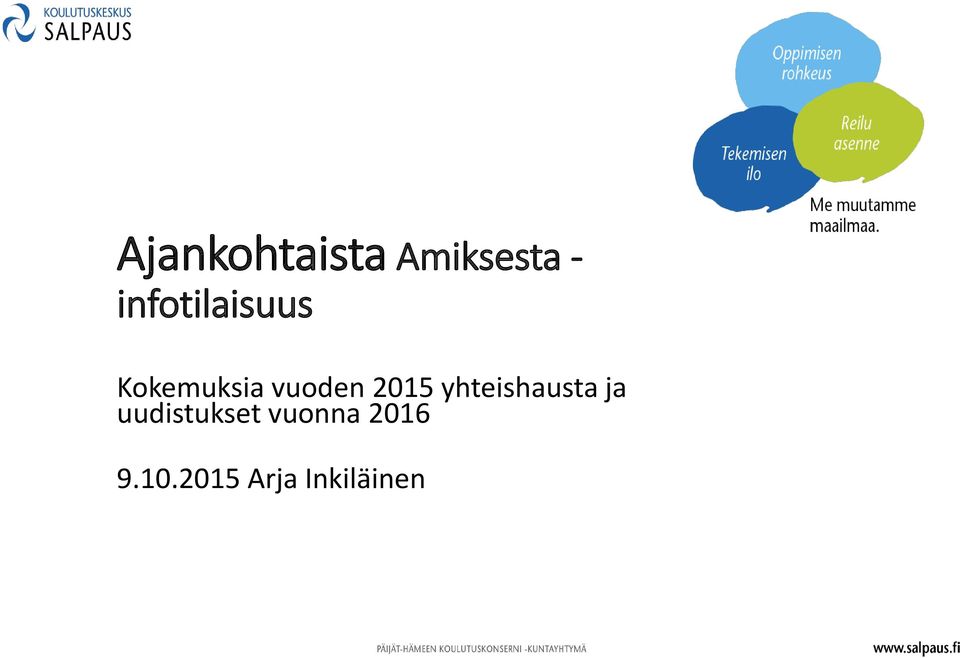 KOULUTUSKESKUS
SALPAUS

Oppimisen rohkeus

Tekemisen ilo

Reilu asenne

Me muutamme maailmaa.

Ajankohtaista Amiksesta - infotilaisuus

Kokemuksia vuoden 2015 yhteishausta ja uudistukset vuonna 2016

9.10.2015 Arja Inkiläinen

PÄIJÄT-HÄMEEN KOULUTUSKONSERNI -KUNTAYHTYMÄ

www.salpaus.fi